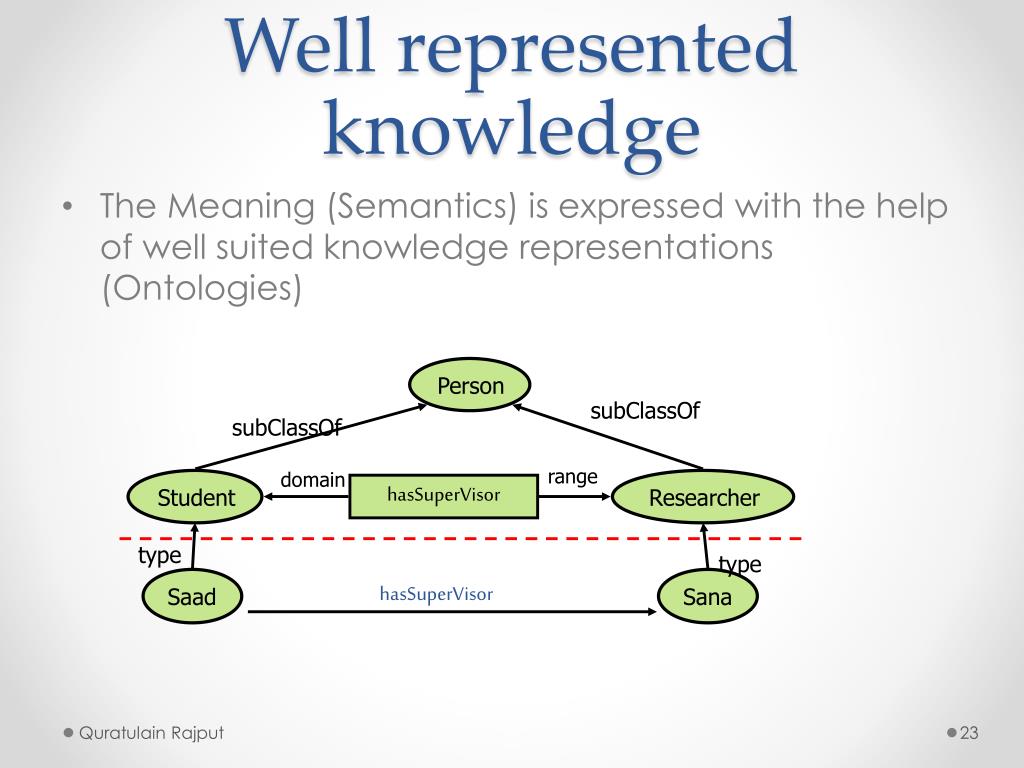 Well represented knowledge

• The Meaning (Semantics) is expressed with the help of well suited knowledge representations (Ontologies)

Person
subClassOf
subClassOf
Student
domain
hasSuperVisor
range
Researcher
type
type
Saad
hasSuperVisor
Sana

Quratulain Rajput
23